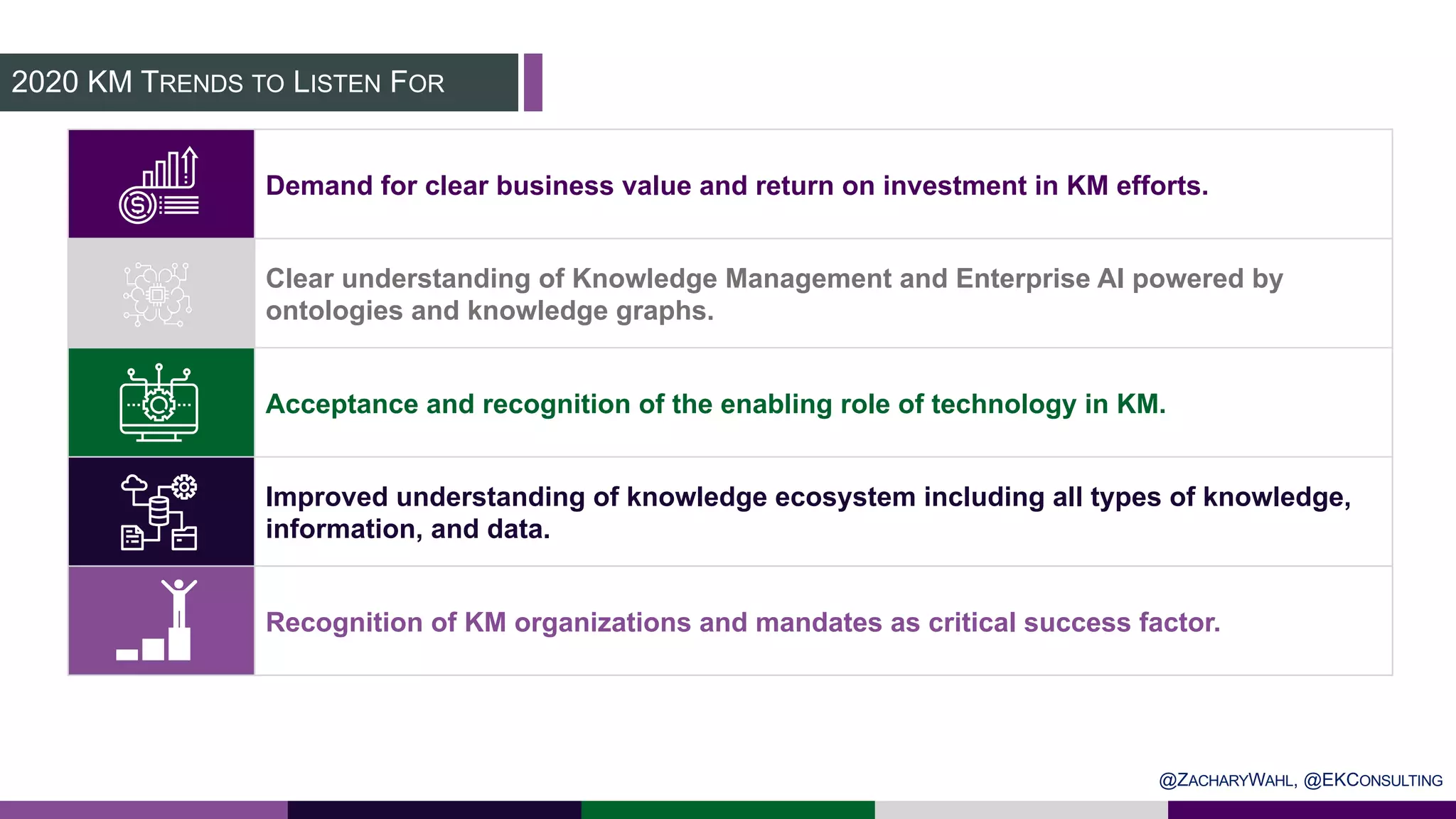 2020 KM TRENDS TO LISTEN FOR

Demand for clear business value and return on investment in KM efforts.

Clear understanding of Knowledge Management and Enterprise AI powered by ontologies and knowledge graphs.

Acceptance and recognition of the enabling role of technology in KM.

Improved understanding of knowledge ecosystem including all types of knowledge, information, and data.

Recognition of KM organizations and mandates as critical success factor.

@ZACHARYWAHL, @EKCONSULTING